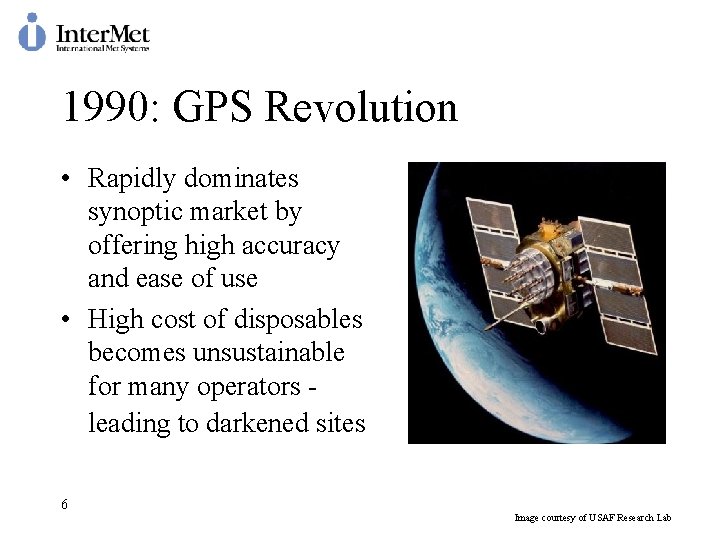 InterMet
International Met Systems

1990: GPS Revolution

• Rapidly dominates synoptic market by offering high accuracy and ease of use
• High cost of disposables becomes unsustainable for many operators - leading to darkened sites

6

Image courtesy of USAF Research Lab